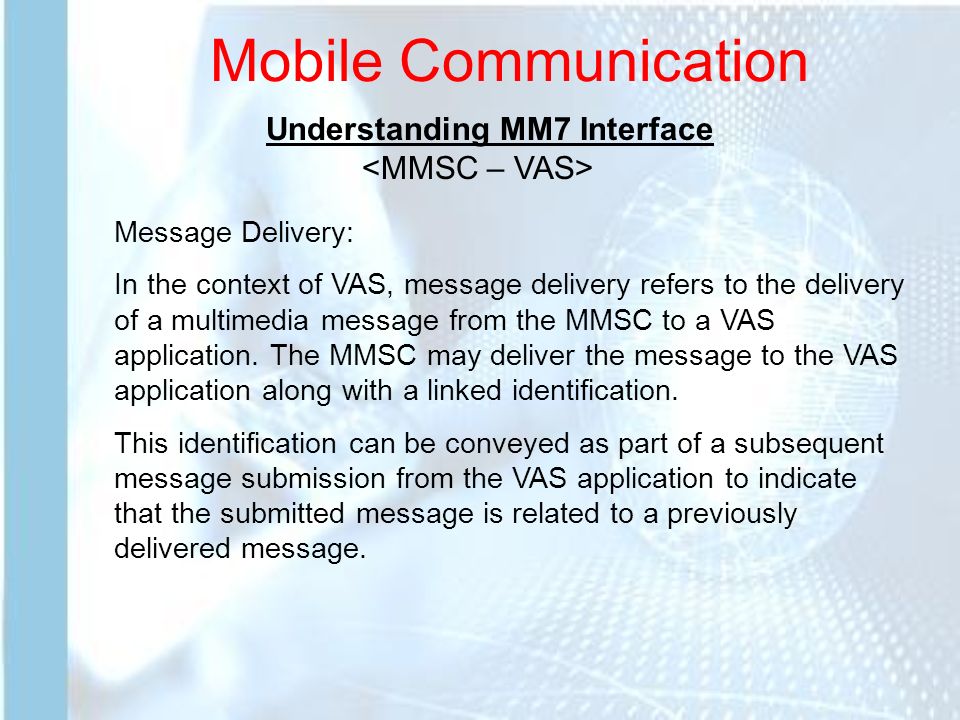 Mobile Communication

Understanding MM7 Interface
<MMSC – VAS>

Message Delivery:

In the context of VAS, message delivery refers to the delivery of a multimedia message from the MMSC to a VAS application. The MMSC may deliver the message to the VAS application along with a linked identification.

This identification can be conveyed as part of a subsequent message submission from the VAS application to indicate that the submitted message is related to a previously delivered message.